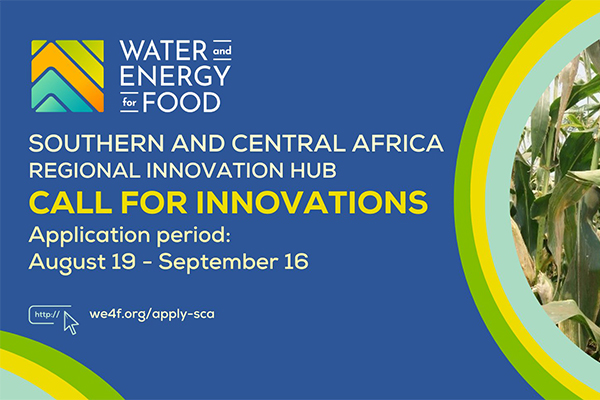 WATER and ENERGY for FOOD

SOUTHERN AND CENTRAL AFRICA
REGIONAL INNOVATION HUB
CALL FOR INNOVATIONS
Application period:
August 19 - September 16

http://

we4f.org/apply-sca